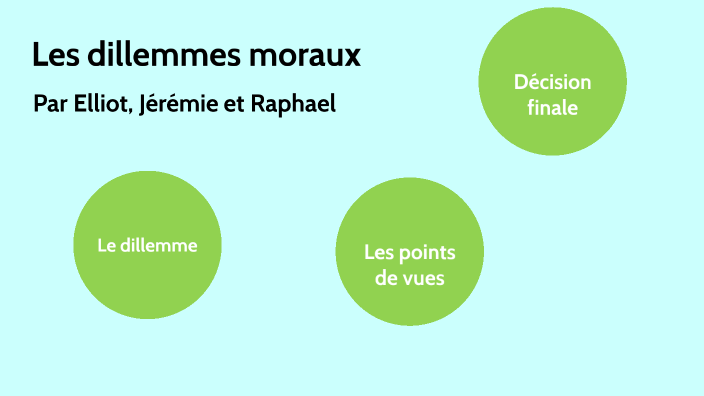 Les dillemmes moraux

Par Elliot, Jérémie et Raphael

Décision finale

Le dillemme

Les points de vues